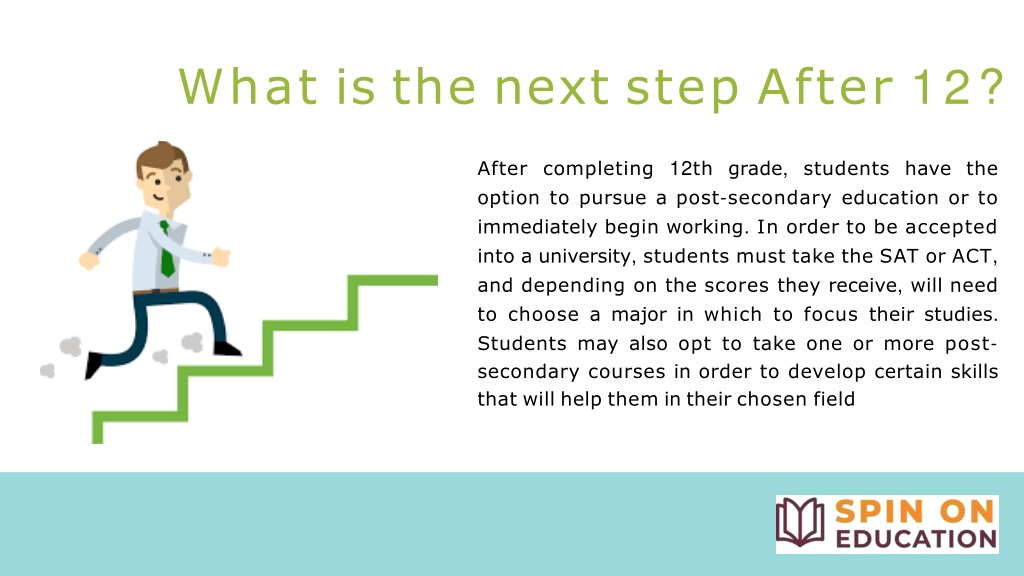 What is the next step After 12?

After completing 12th grade, students have the option to pursue a post-secondary education or to immediately begin working. In order to be accepted into a university, students must take the SAT or ACT, and depending on the scores they receive, will need to choose a major in which to focus their studies. Students may also opt to take one or more post-secondary courses in order to develop certain skills that will help them in their chosen field

SPIN ON EDUCATION